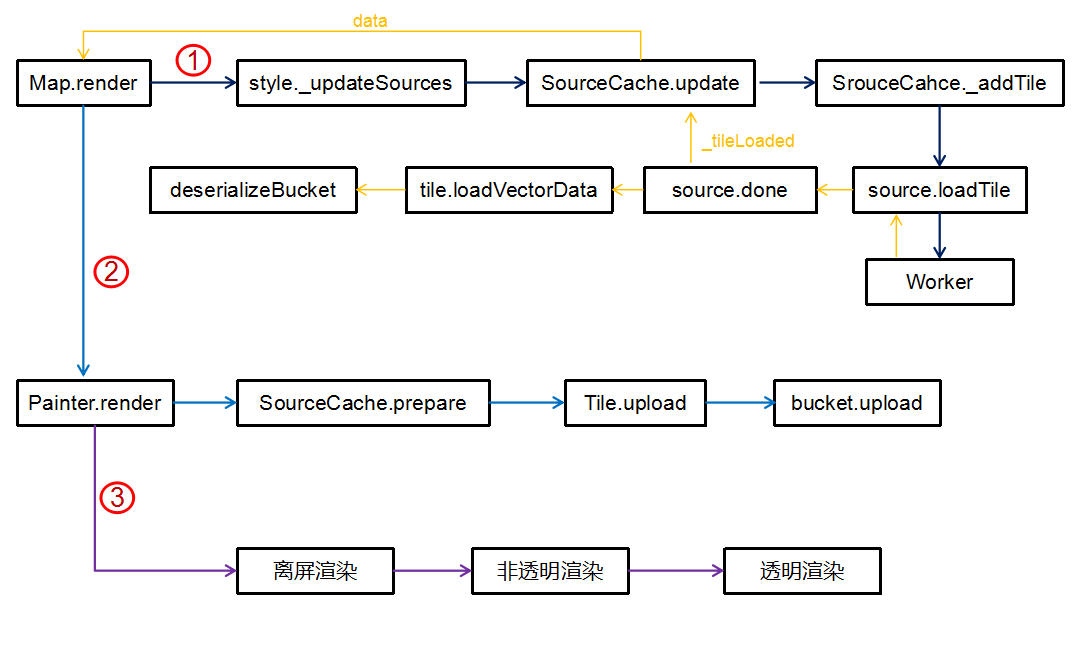 data

Map.render

①

style._updateSources

SourceCache.update

SrouceCahce._addTile

_tileLoaded

deserializeBucket

tile.loadVectorData

source.done

source.loadTile

Worker

②

Painter.render

SourceCache.prepare

Tile.upload

bucket.upload

③

离屏渲染

非透明渲染

透明渲染